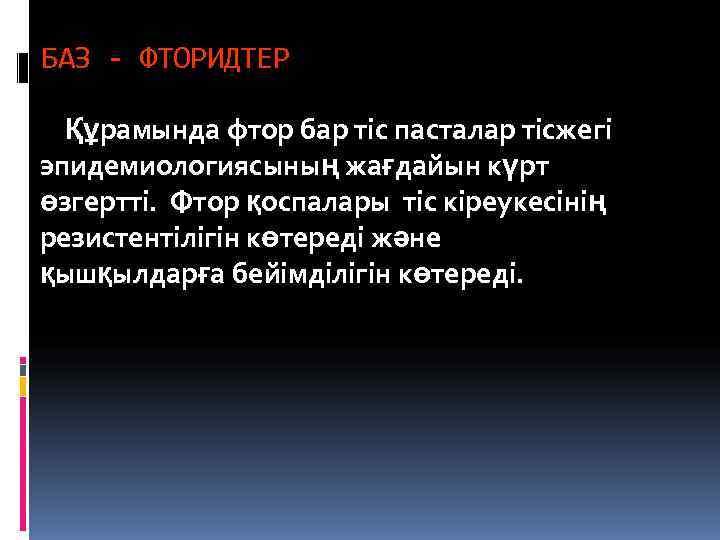 БАЗ - ФТОРИДТЕР

Құрамында фтор бар тіс пасталар тісжегі эпидемиологиясының жағдайын күрт өзгертті. Фтор қоспалары тіс кіреукесінің резистентілігін көтереді және қышқылдарға бейімділігін көтереді.